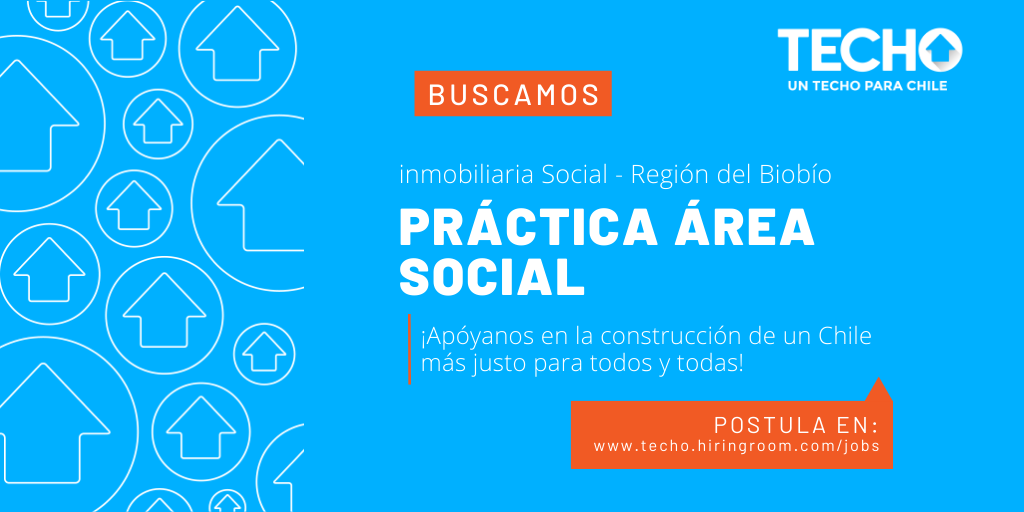 TECHO
UN TECHO PARA CHILE

BUSCAMOS

inmobiliaria Social - Región del Biobío

PRÁCTICA ÁREA SOCIAL

¡Apóyanos en la construcción de un Chile más justo para todos y todas!

POSTULA EN:
www.techo.hiringroom.com/jobs